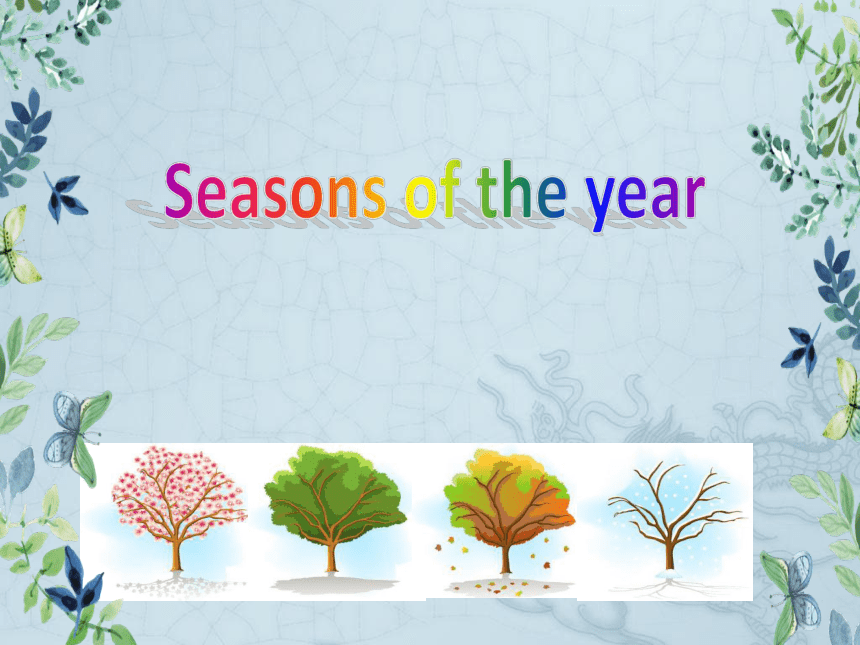 Seasons of the year